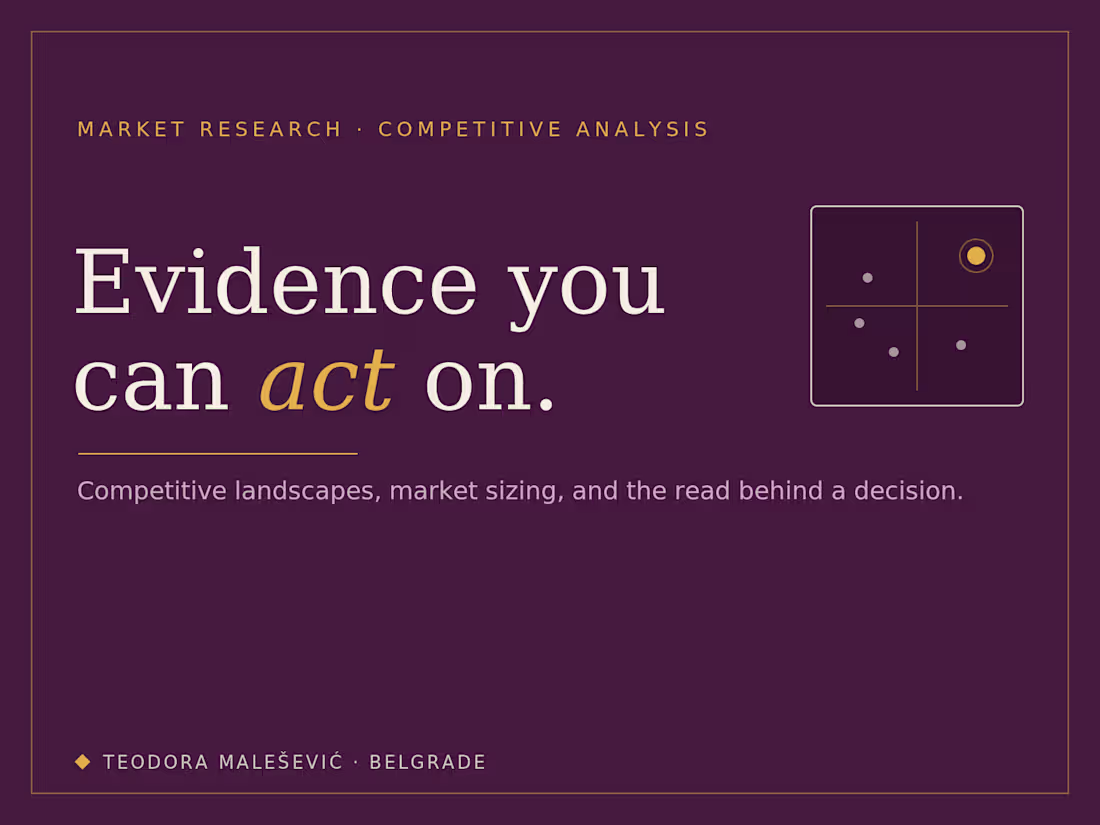 MARKET RESEARCH · COMPETITIVE ANALYSIS

Evidence you can act on.

Competitive landscapes, market sizing, and the read behind a decision.

TEODORA MALEŠEVIĆ · BELGRADE